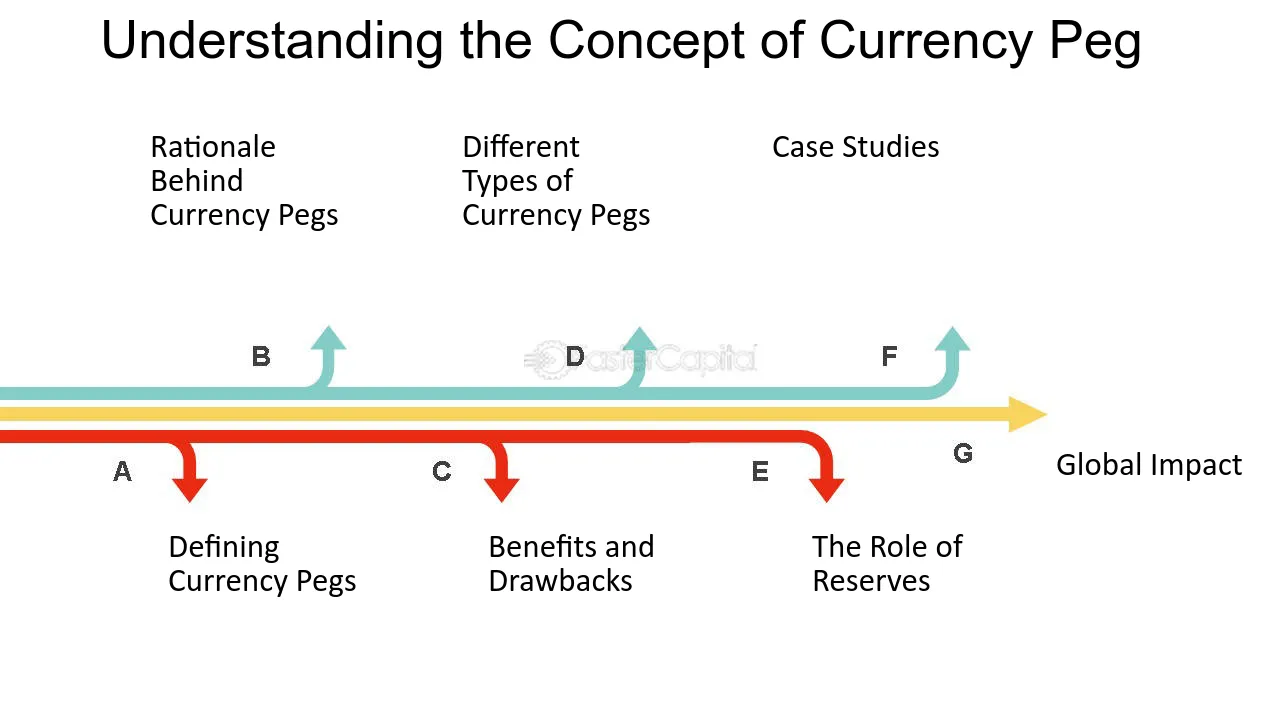 Understanding the Concept of Currency Peg

Rationale Behind Currency Pegs

Different Types of Currency Pegs

Case Studies

B

D

F

A

C

E

G

Global Impact

Defining Currency Pegs

Benefits and Drawbacks

The Role of Reserves

FasterCapital